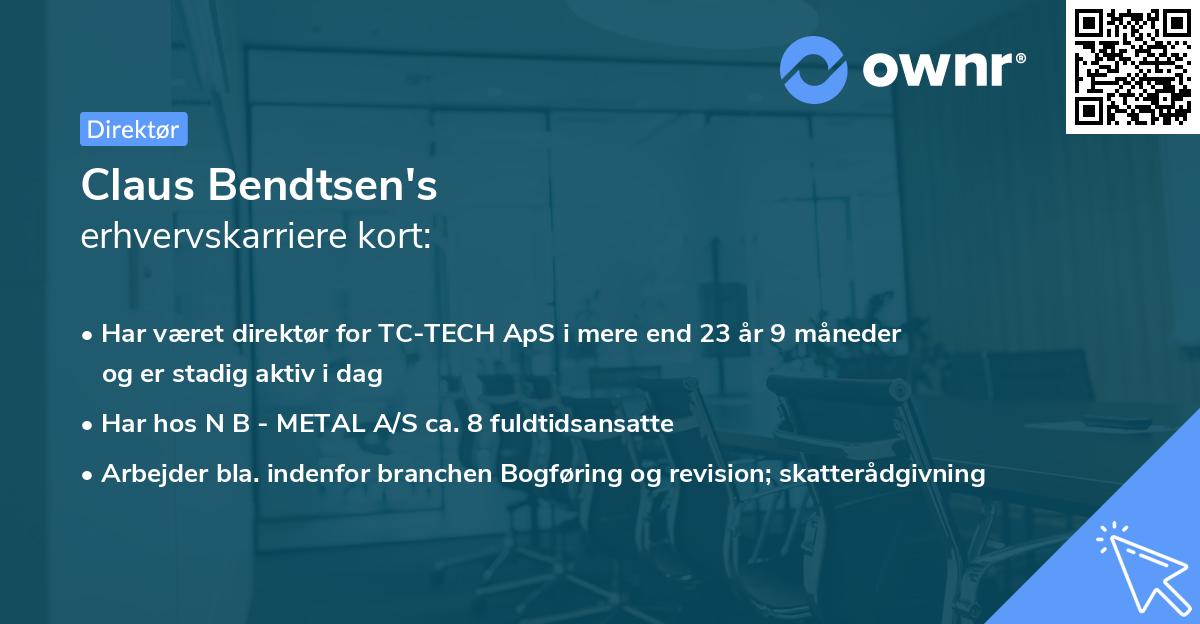 ownr®

Direktør

Claus Bendtsen's
erhvervskarriere kort:

• Har været direktør for TC-TECH ApS i mere end 23 år 9 måneder og er stadig aktiv i dag
• Har hos N B - METAL A/S ca. 8 fuldtidsansatte
• Arbejder bla. indenfor branchen Bogføring og revision; skatterådgivning